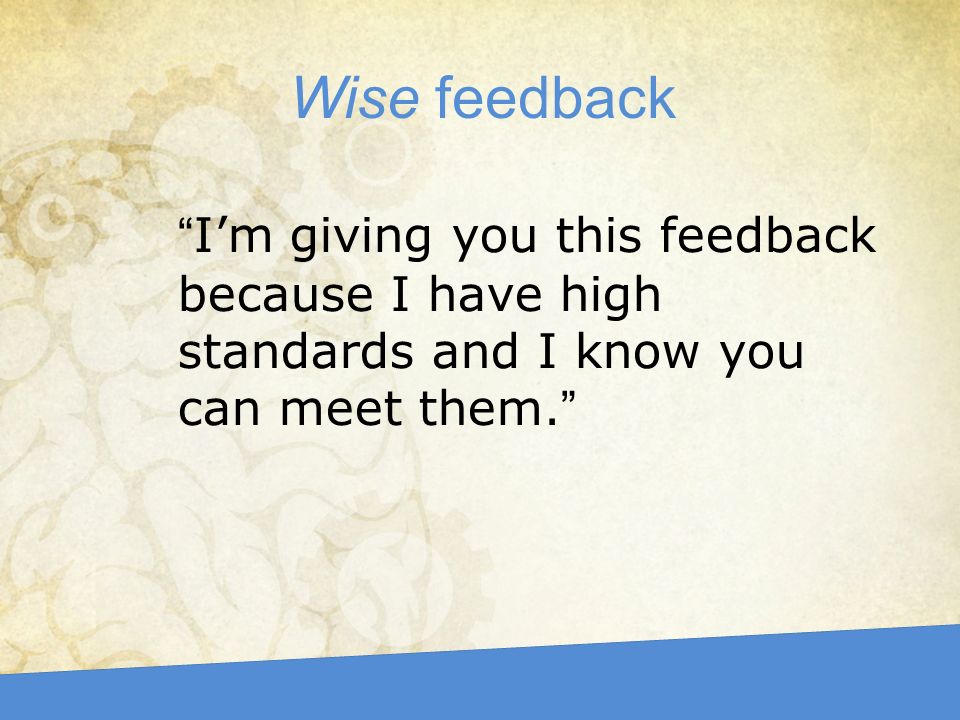 Wise feedback

“I’m giving you this feedback because I have high standards and I know you can meet them.”